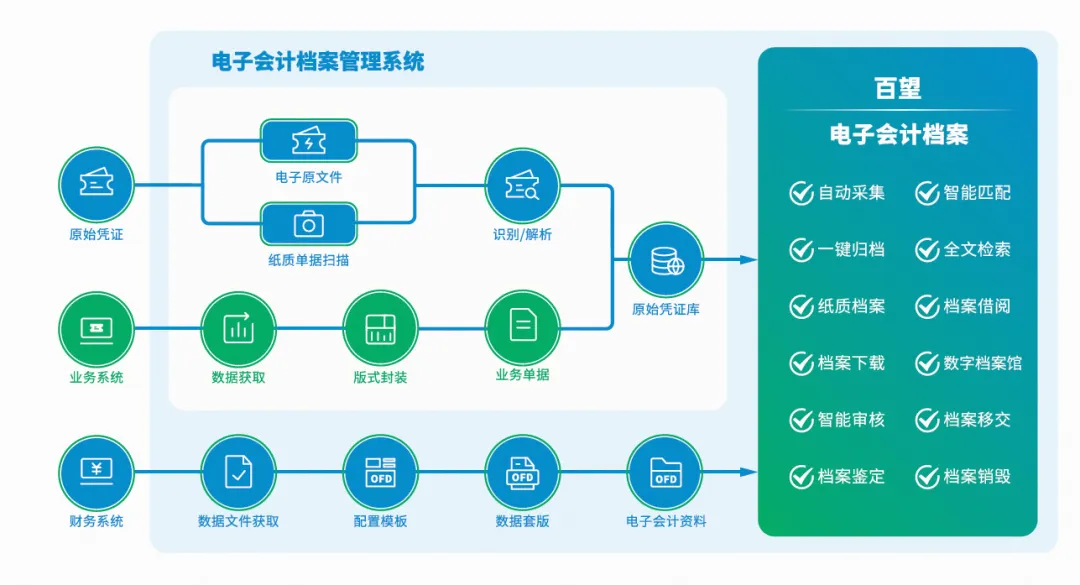 电子会计档案管理系统

原始凭证

电子原文件

纸质单据扫描

识别/解析

原始凭证库

业务系统

数据获取

版式封装

业务单据

财务系统

数据文件获取

OFD

配置模板

OFD

数据套版

OFD

电子会计资料

百望

电子会计档案

自动采集

智能匹配

一键归档

全文检索

纸质档案

档案借阅

档案下载

数字档案馆

智能审核

档案移交

档案鉴定

档案销毁